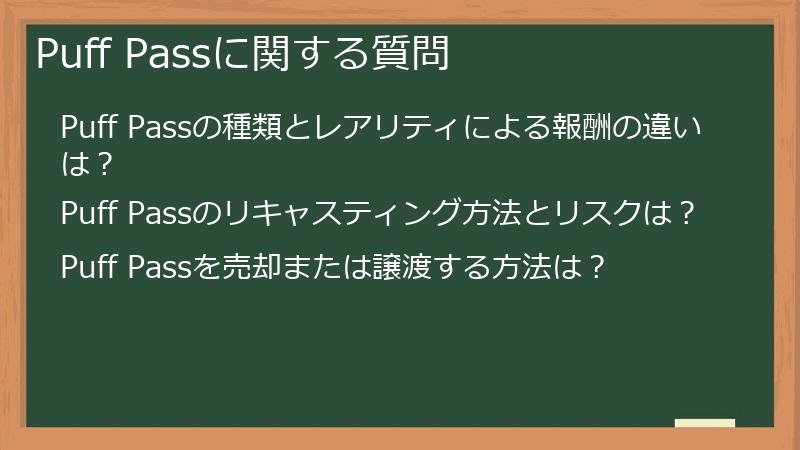 Puff Passに関する質問

Puff Passの種類とレアリティによる報酬の違いは？

Puff Passのリキャスティング方法とリスクは？

Puff Passを売却または譲渡する方法は？